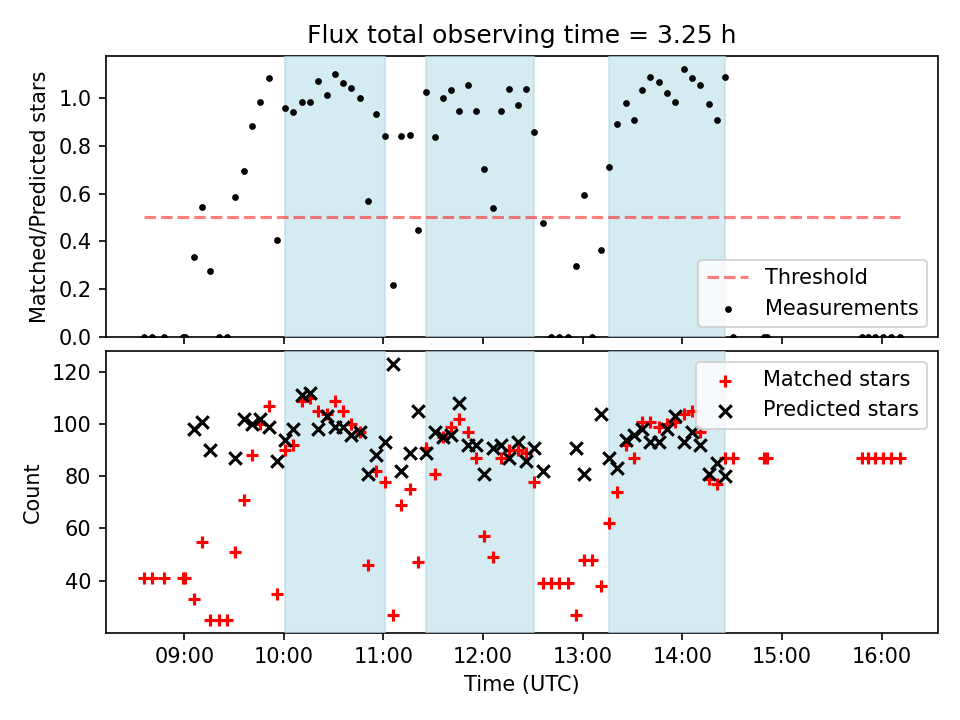 Flux total observing time = 3.25 h

Matched/Predicted stars

1.0
0.8
0.6
0.4
0.2
0.0

Threshold
Measurements

Count

120
100
80
60
40

Matched stars
Predicted stars

09:00 10:00 11:00 12:00 13:00 14:00 15:00 16:00

Time (UTC)